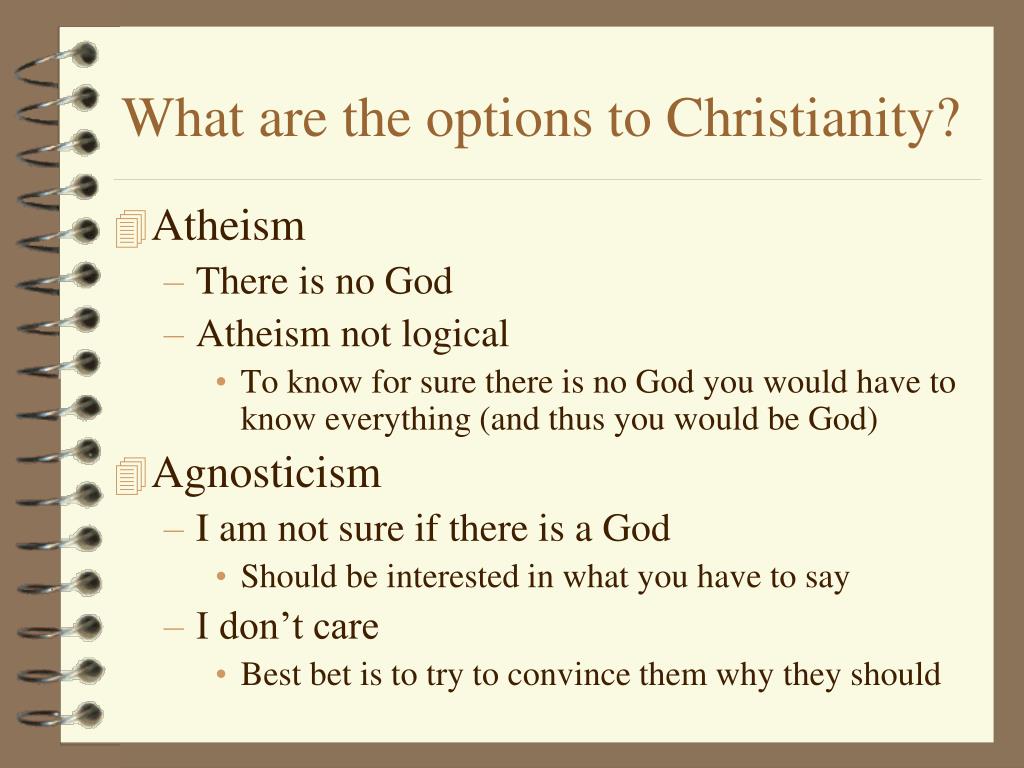 What are the options to Christianity?

Atheism
– There is no God
– Atheism not logical
• To know for sure there is no God you would have to know everything (and thus you would be God)

Agnosticism
– I am not sure if there is a God
• Should be interested in what you have to say
– I don’t care
• Best bet is to try to convince them why they should